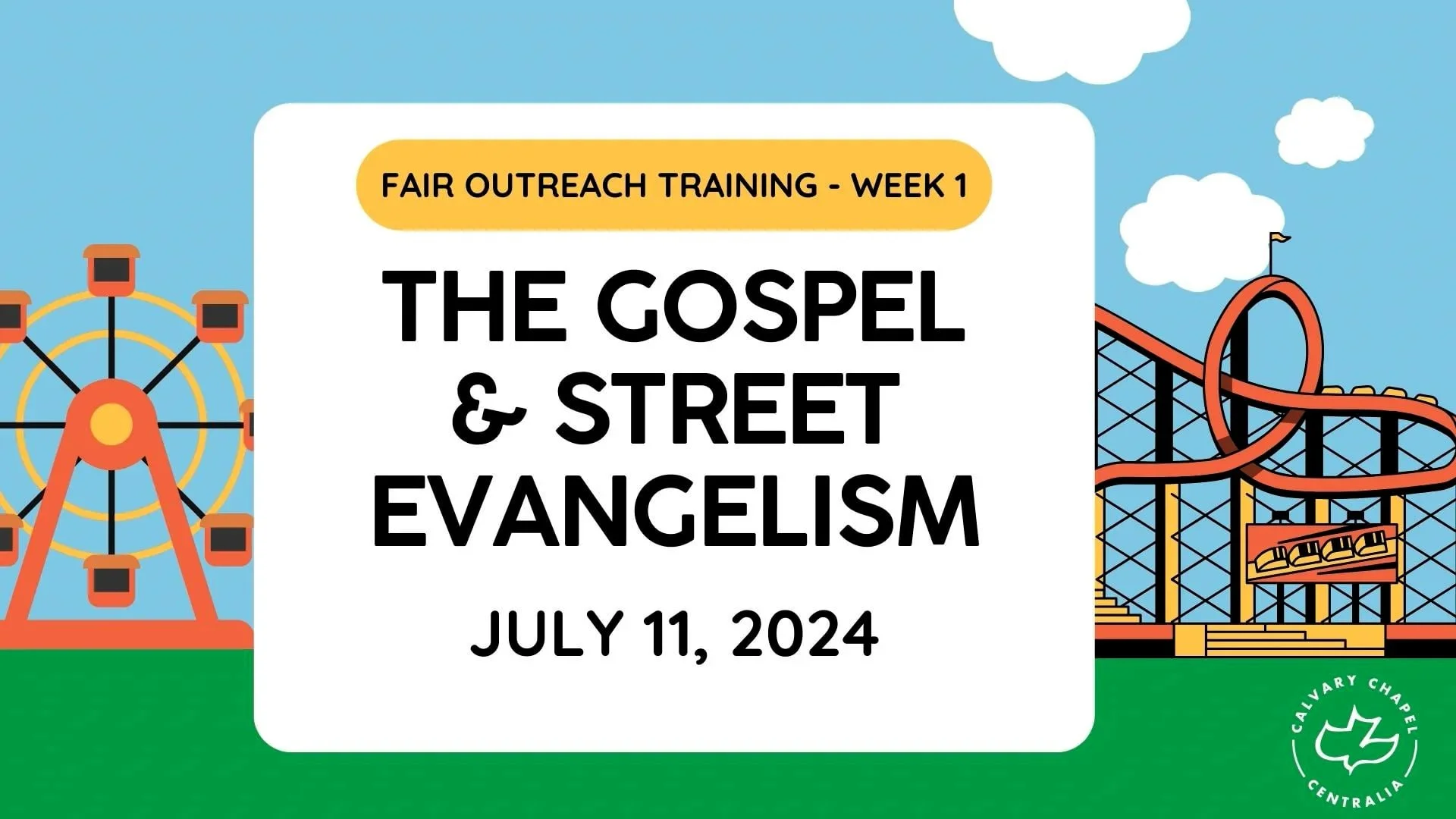 FAIR OUTREACH TRAINING - WEEK 1

THE GOSPEL & STREET EVANGELISM

JULY 11, 2024

CALVARY CHAPEL CENTRALIA